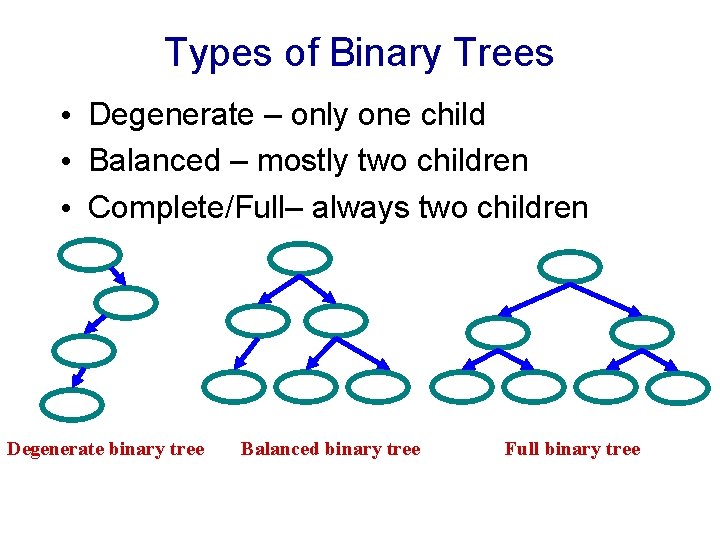 Types of Binary Trees

• Degenerate – only one child
• Balanced – mostly two children
• Complete/Full– always two children

Degenerate binary tree

Balanced binary tree

Full binary tree